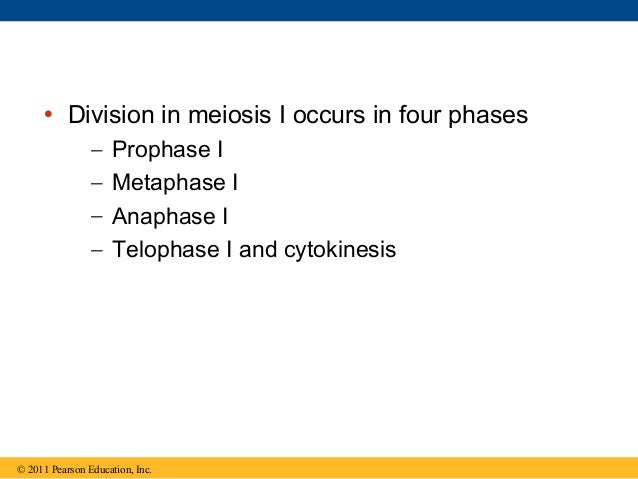 • Division in meiosis I occurs in four phases
– Prophase I
– Metaphase I
– Anaphase I
– Telophase I and cytokinesis

© 2011 Pearson Education, Inc.